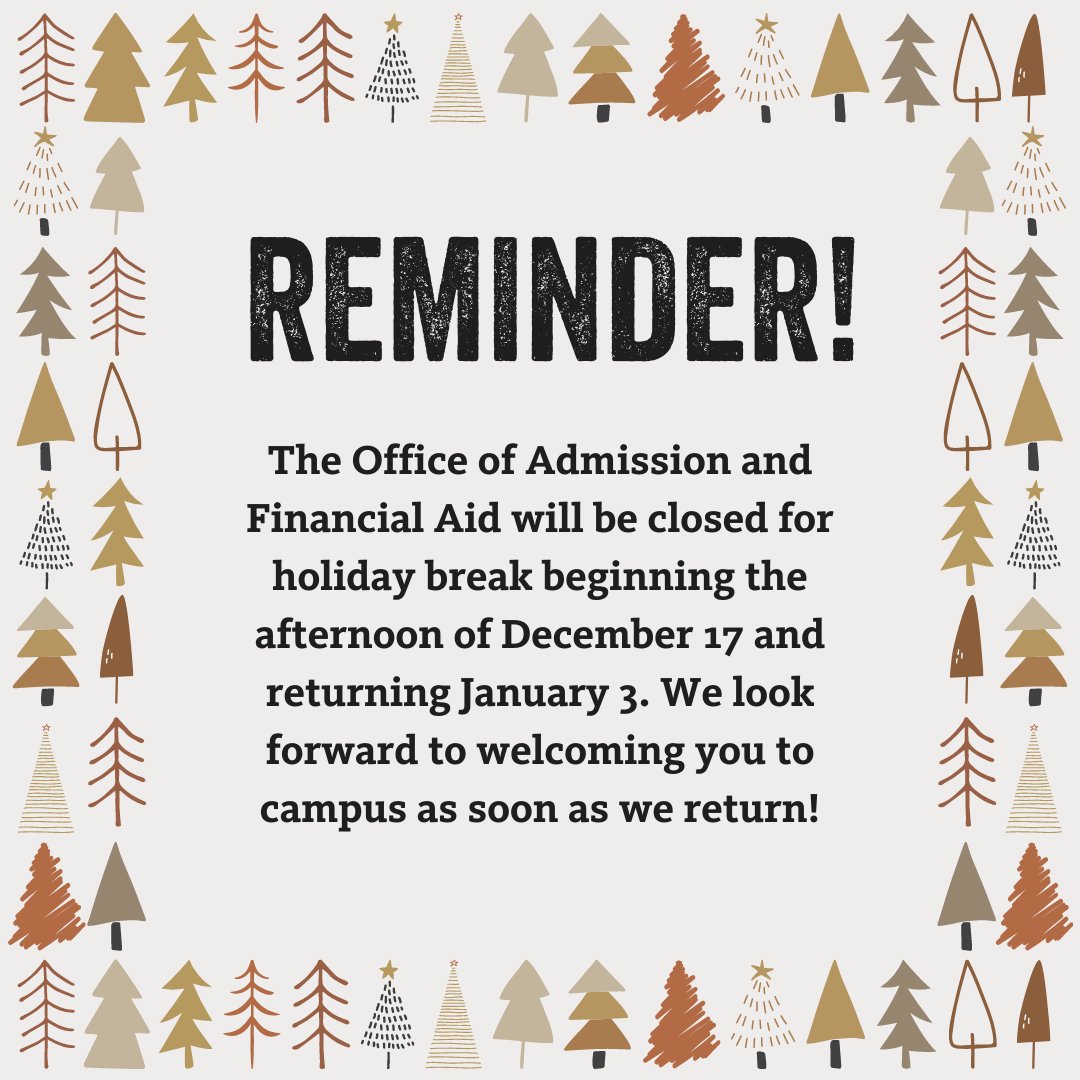 REMINDER!

The Office of Admission and Financial Aid will be closed for holiday break beginning the afternoon of December 17 and returning January 3. We look forward to welcoming you to campus as soon as we return!